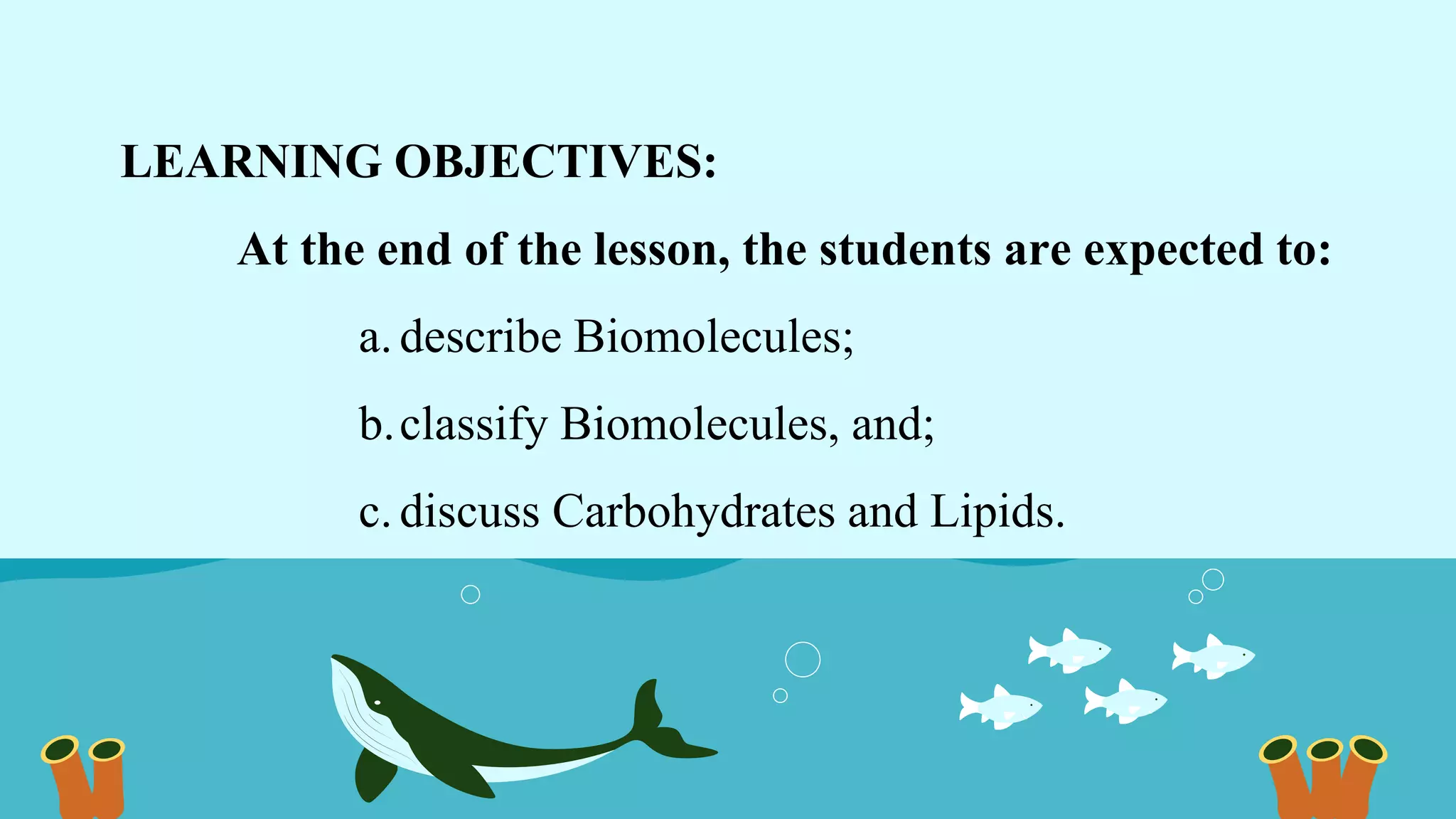 LEARNING OBJECTIVES:

At the end of the lesson, the students are expected to:

a. describe Biomolecules;

b. classify Biomolecules, and;

c. discuss Carbohydrates and Lipids.